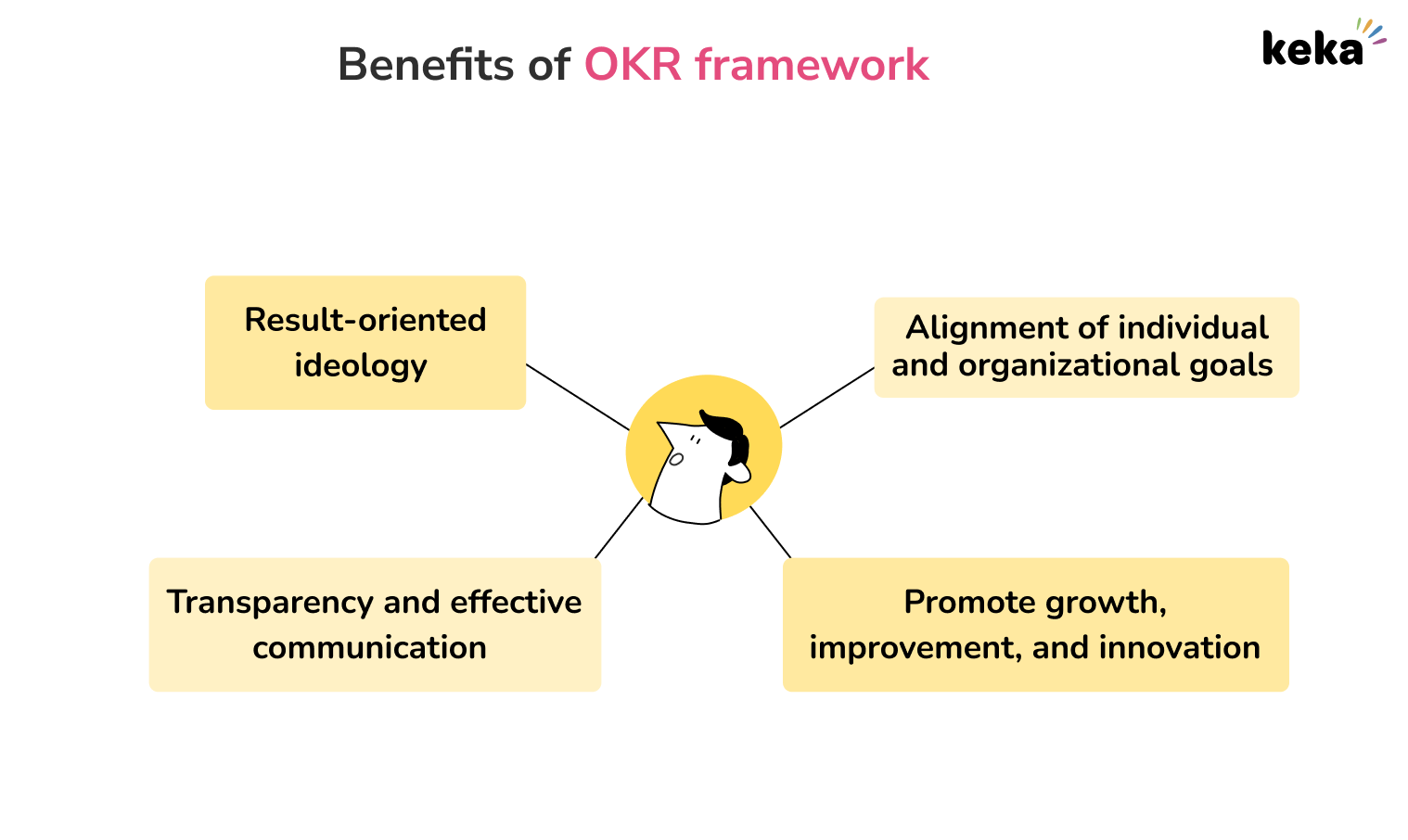 Benefits of OKR framework

keka

Result-oriented ideology

Alignment of individual and organizational goals

Transparency and effective communication

Promote growth, improvement, and innovation